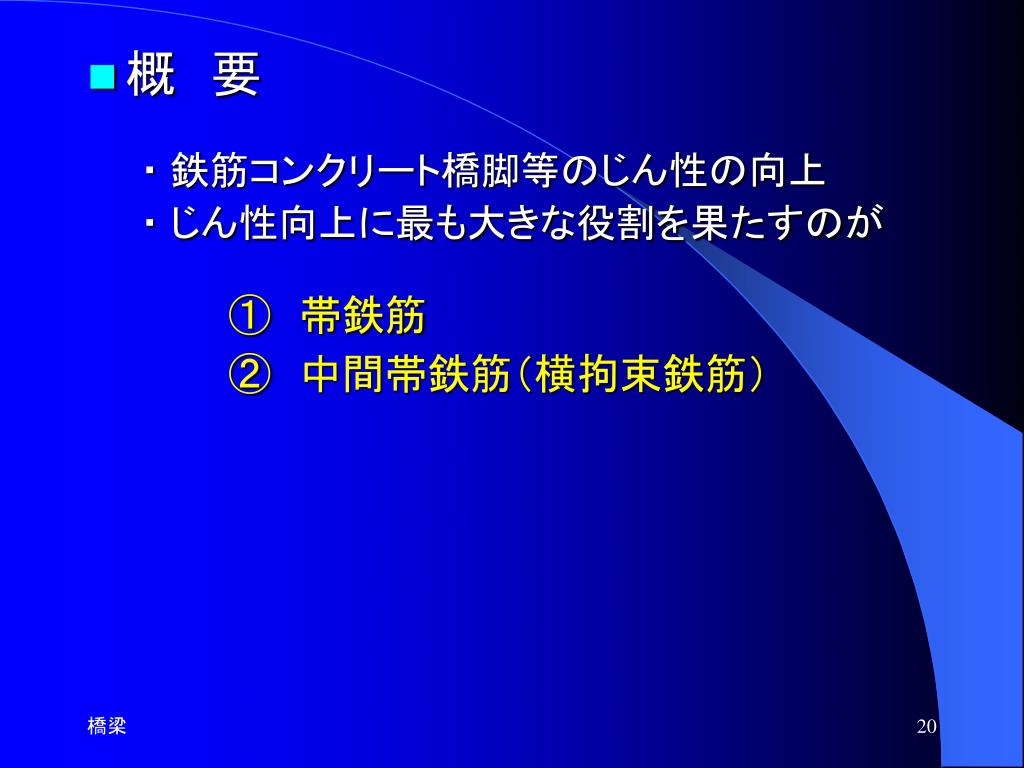 ■概　要

・鉄筋コンクリート橋脚等のじん性の向上
・じん性向上に最も大きな役割を果たすのが

①　帯鉄筋
②　中間帯鉄筋（横拘束鉄筋）

橋梁

20